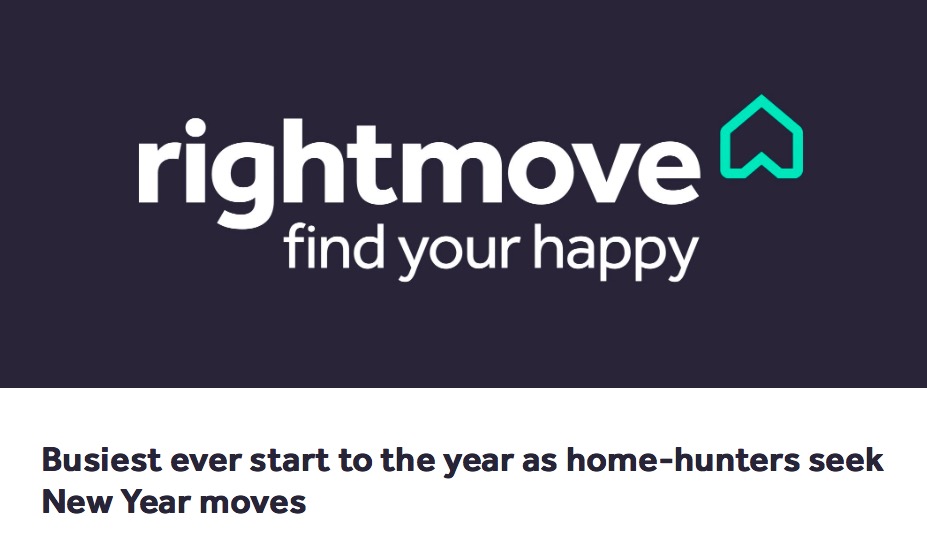 rightmove
find your happy

Busiest ever start to the year as home-hunters seek New Year moves